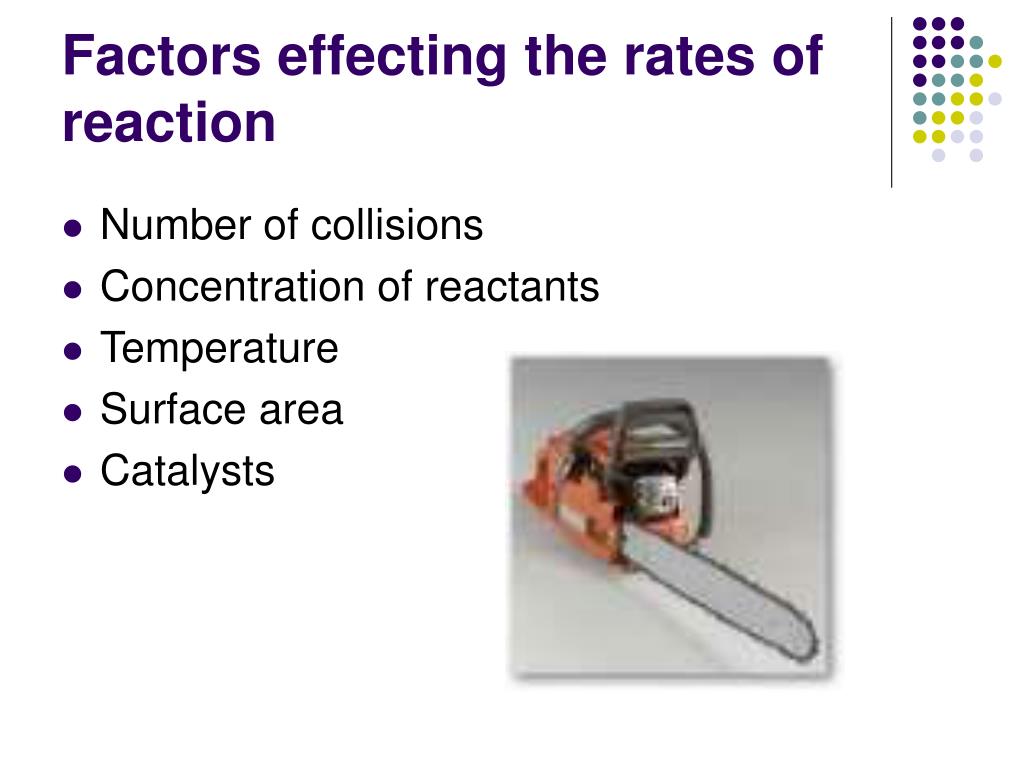 Factors effecting the rates of reaction

- Number of collisions
- Concentration of reactants
- Temperature
- Surface area
- Catalysts